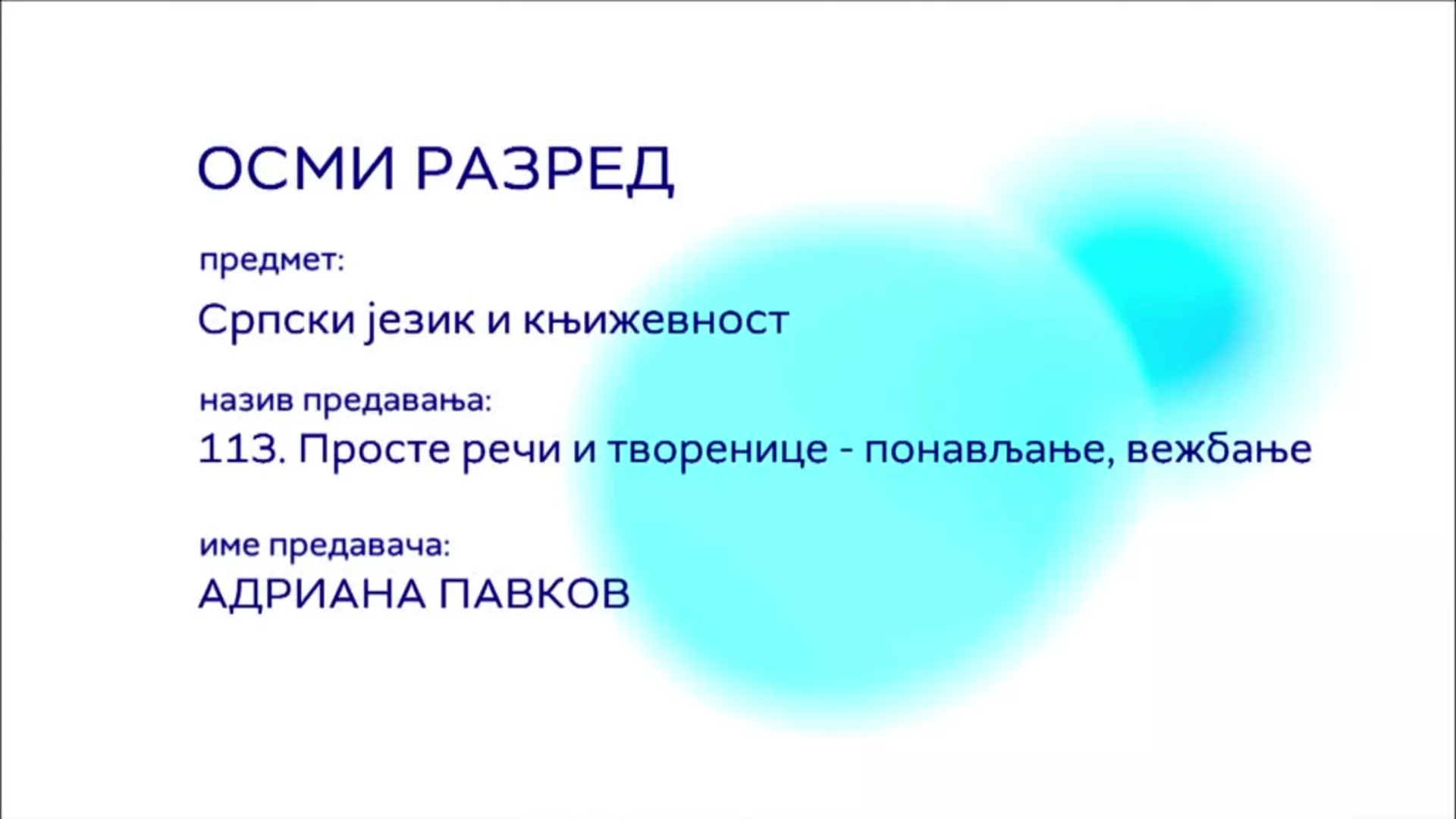 ОСМИ РАЗРЕД

предмет:

Српски језик и књижевност

назив предавања:

113. Просте речи и творенице - понављање, вежбање

име предавача:

АДРИАНА ПАВКОВ